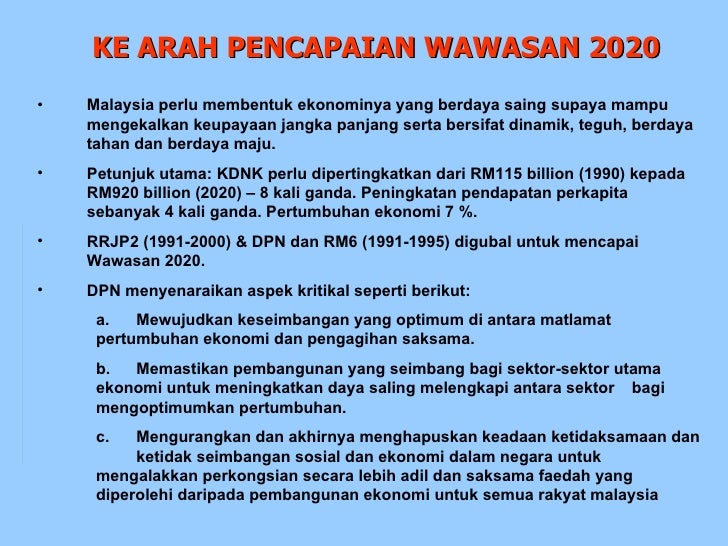 KE ARAH PENCAPAIAN WAWASAN 2020

• Malaysia perlu membentuk ekonominya yang berdaya saing supaya mampu mengekalkan keupayaan jangka panjang serta bersifat dinamik, teguh, berdaya tahan dan berdaya maju.

• Petunjuk utama: KDNK perlu dipertingkatkan dari RM115 billion (1990) kepada RM920 billion (2020) – 8 kali ganda. Peningkatan pendapatan perkapita sebanyak 4 kali ganda. Pertumbuhan ekonomi 7 %.

• RRJP2 (1991-2000) & DPN dan RM6 (1991-1995) digubal untuk mencapai Wawasan 2020.

• DPN menyenaraikan aspek kritikal seperti berikut:

a. Mewujudkan keseimbangan yang optimum di antara matlamat pertumbuhan ekonomi dan pengagihan saksama.

b. Memastikan pembangunan yang seimbang bagi sektor-sektor utama ekonomi untuk meningkatkan daya saling melengkapi antara sektor bagi mengoptimumkan pertumbuhan.

c. Mengurangkan dan akhirnya menghapuskan keadaan ketidaksamaan dan ketidak seimbangan sosial dan ekonomi dalam negara untuk mengalakkan perkongsian secara lebih adil dan saksama faedah yang diperolehi daripada pembangunan ekonomi untuk semua rakyat malaysia